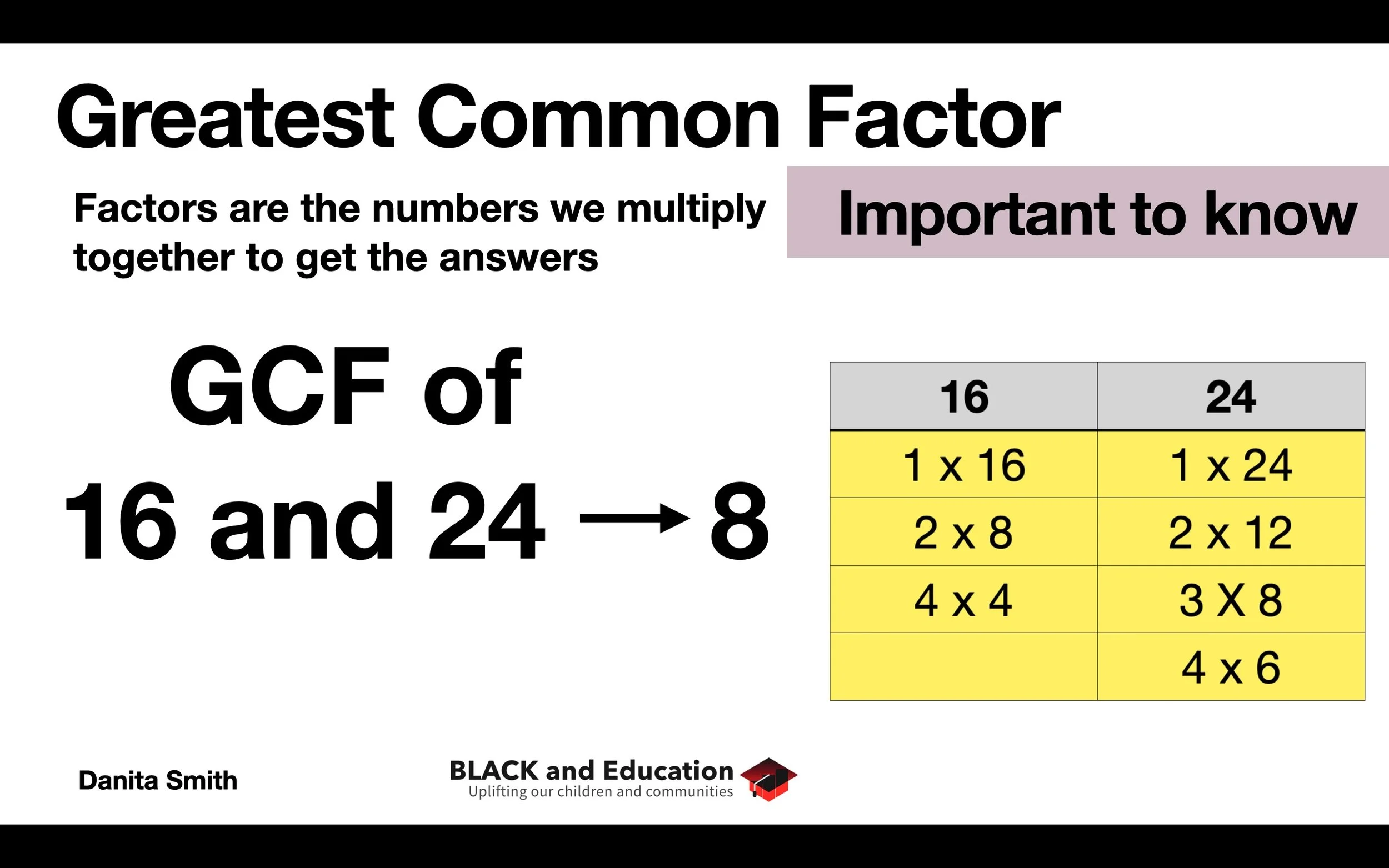 Greatest Common Factor

Factors are the numbers we multiply together to get the answers

Important to know

GCF of 16 and 24 $\rightarrow$ 8

| 16 | 24 |
|---|---|
| 1 x 16 | 1 x 24 |
| 2 x 8 | 2 x 12 |
| 4 x 4 | 3 X 8 |
| | 4 x 6 |

Danita Smith

BLACK and Education
Uplifting our children and communities